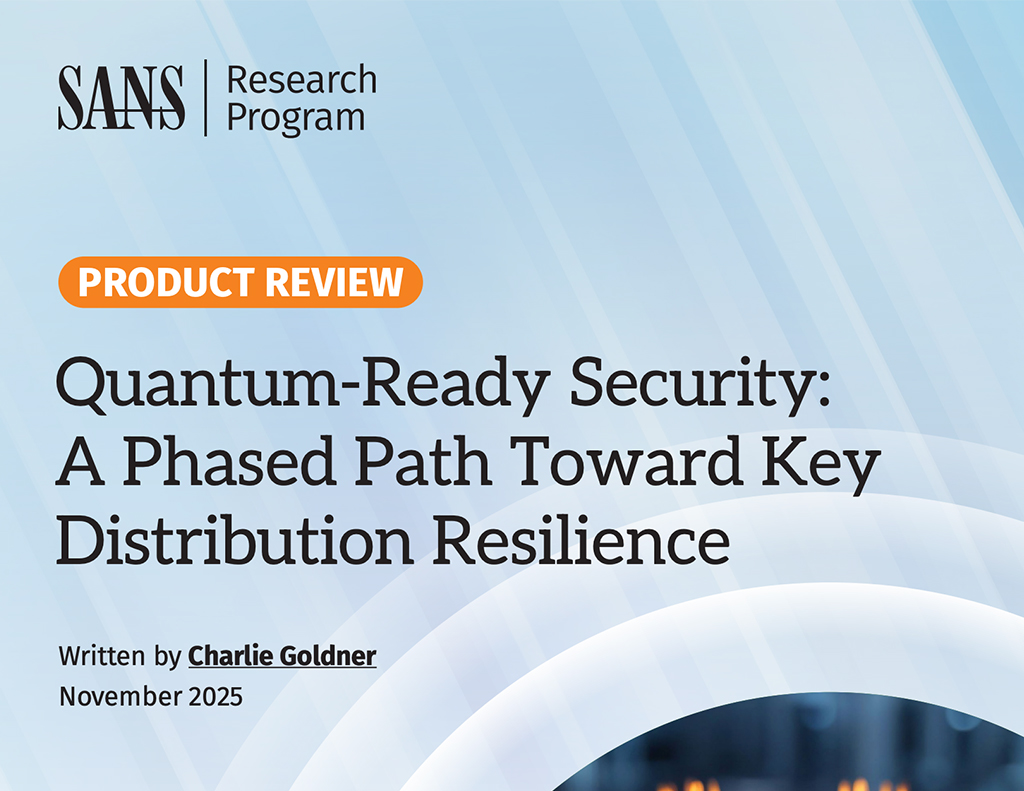 SANS | Research Program

PRODUCT REVIEW

Quantum-Ready Security: A Phased Path Toward Key Distribution Resilience

Written by Charlie Goldner
November 2025